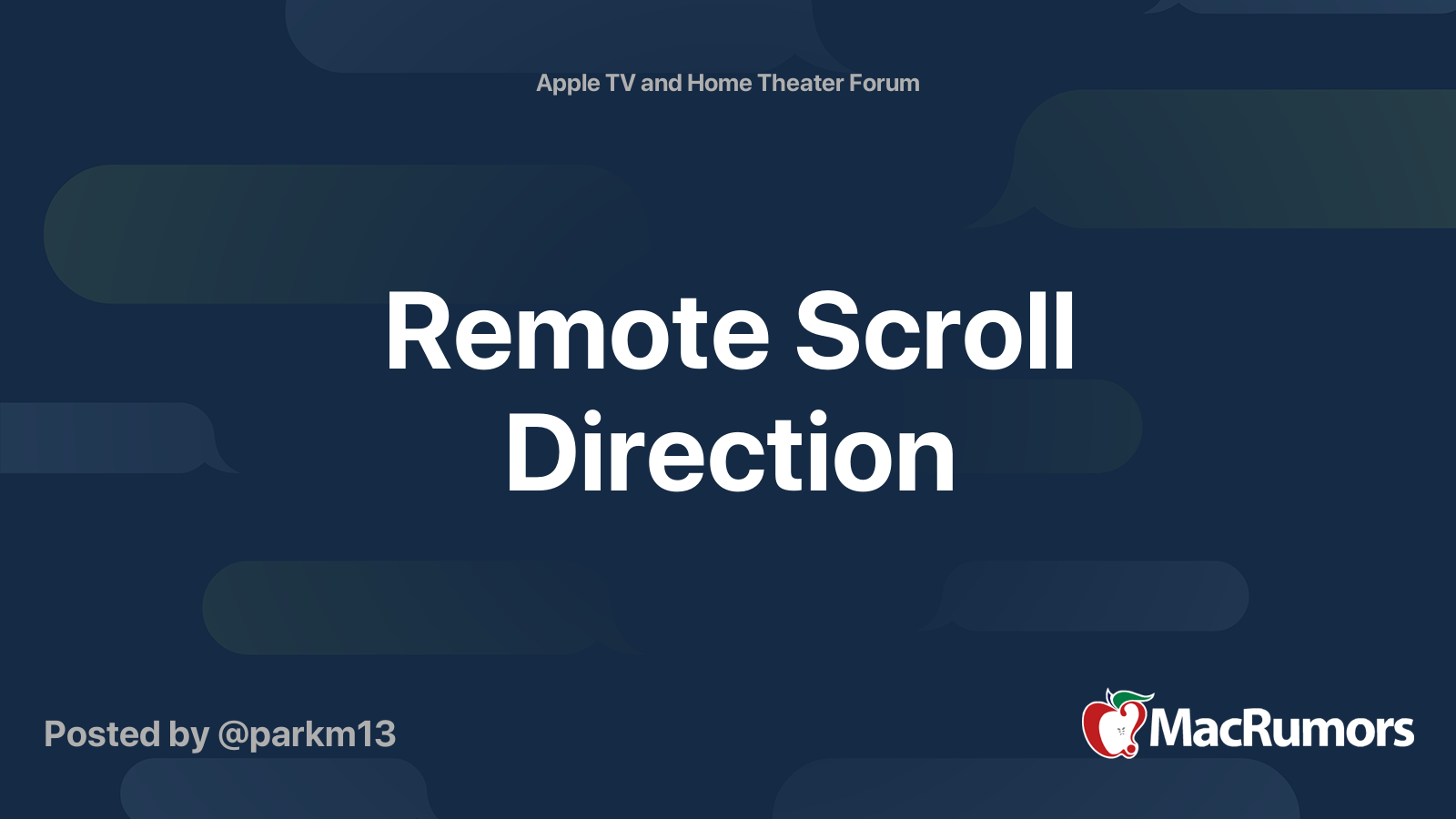 Apple TV and Home Theater Forum

Remote Scroll Direction

Posted by @parkm13

MacRumors